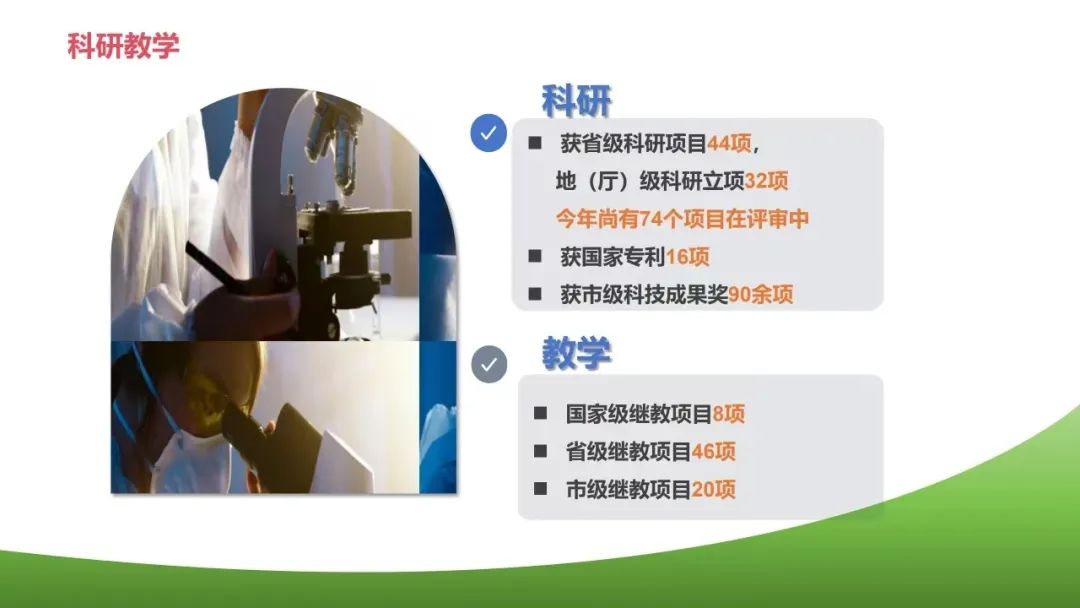 科研教学

科研

■ 获省级科研项目44项，
地（厅）级科研立项32项
今年尚有74个项目在评审中
■ 获国家专利16项
■ 获市级科技成果奖90余项

教学

■ 国家级继教项目8项
■ 省级继教项目46项
■ 市级继教项目20项